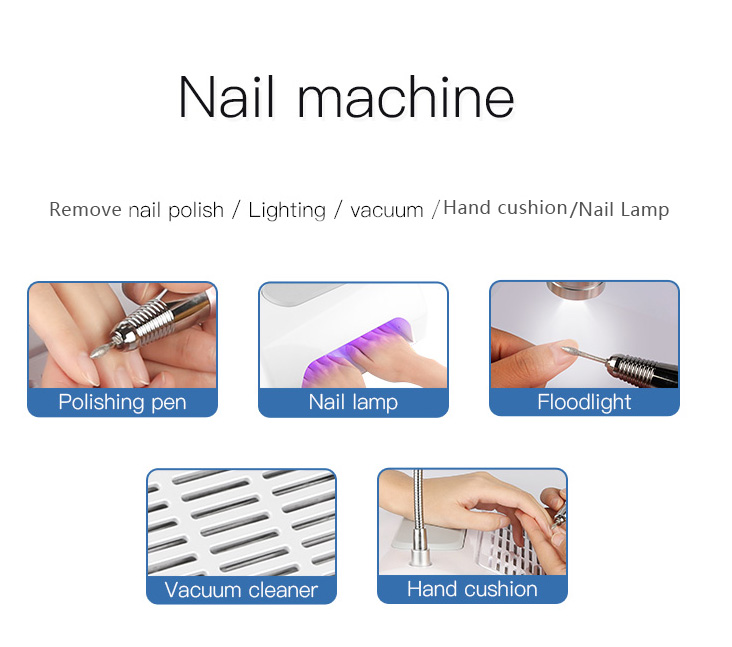 Nail machine

Remove nail polish / Lighting / vacuum /Hand cushion/Nail Lamp

Polishing pen

Nail lamp

Floodlight

Vacuum cleaner

Hand cushion